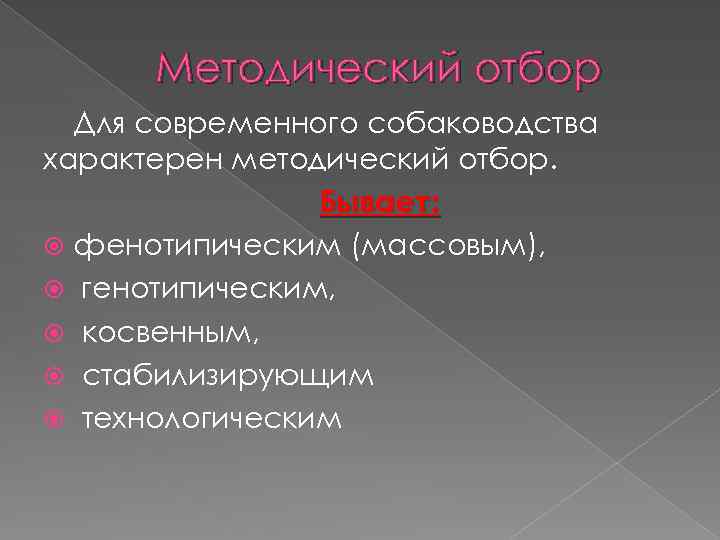 Методический отбор

Для современного собаководства характерен методический отбор.

Бывает:

фенотипическим (массовым),

генотипическим,

косвенным,

стабилизирующим

технологическим